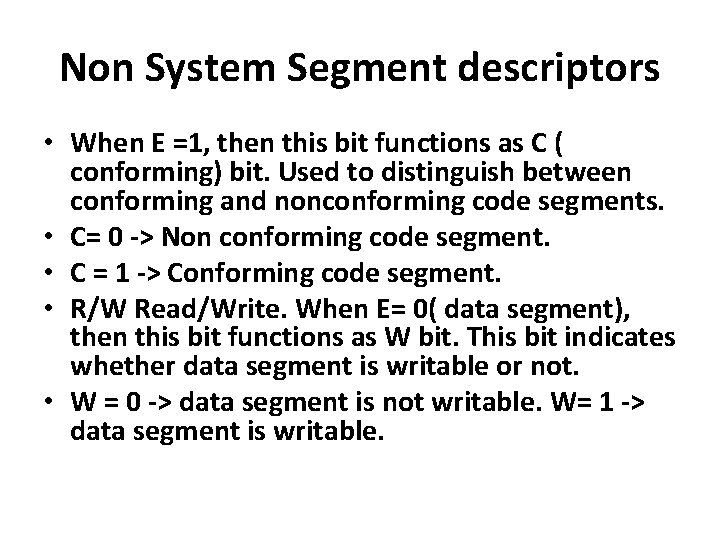 Non System Segment descriptors

• When E =1, then this bit functions as C ( conforming) bit. Used to distinguish between conforming and nonconforming code segments.
• C= 0 -> Non conforming code segment.
• C = 1 -> Conforming code segment.
• R/W Read/Write. When E= 0( data segment), then this bit functions as W bit. This bit indicates whether data segment is writable or not.
• W = 0 -> data segment is not writable. W= 1 -> data segment is writable.